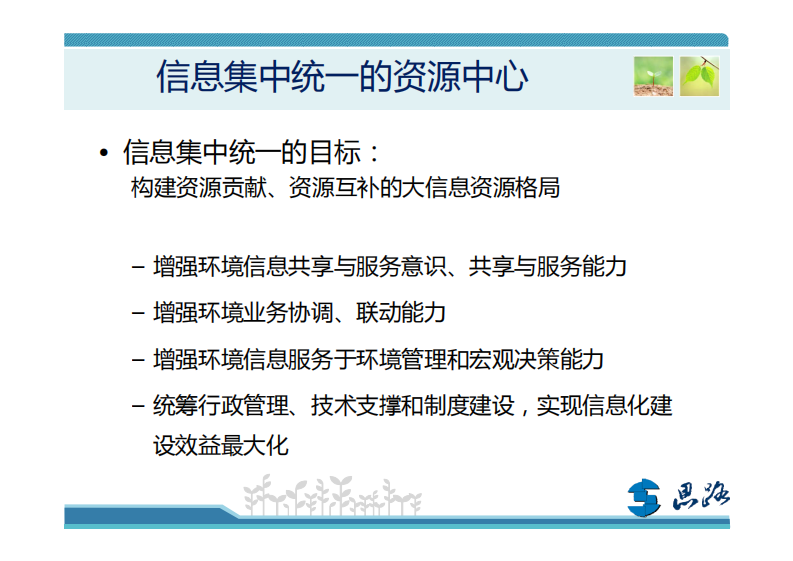 信息集中统一的资源中心

• 信息集中统一的目标：
构建资源贡献、资源互补的大信息资源格局

– 增强环境信息共享与服务意识、共享与服务能力
– 增强环境业务协调、联动能力
– 增强环境信息服务于环境管理和宏观决策能力
– 统筹行政管理、技术支撑和制度建设，实现信息化建设效益最大化

思路